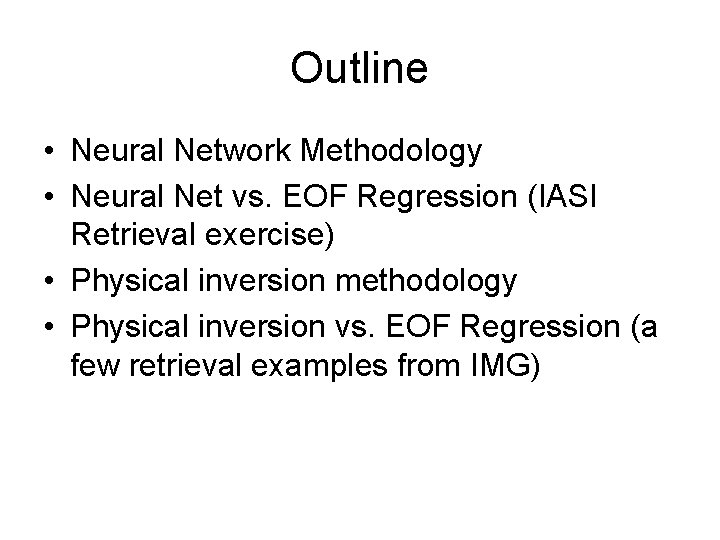 Outline

• Neural Network Methodology
• Neural Net vs. EOF Regression (IASI Retrieval exercise)
• Physical inversion methodology
• Physical inversion vs. EOF Regression (a few retrieval examples from IMG)